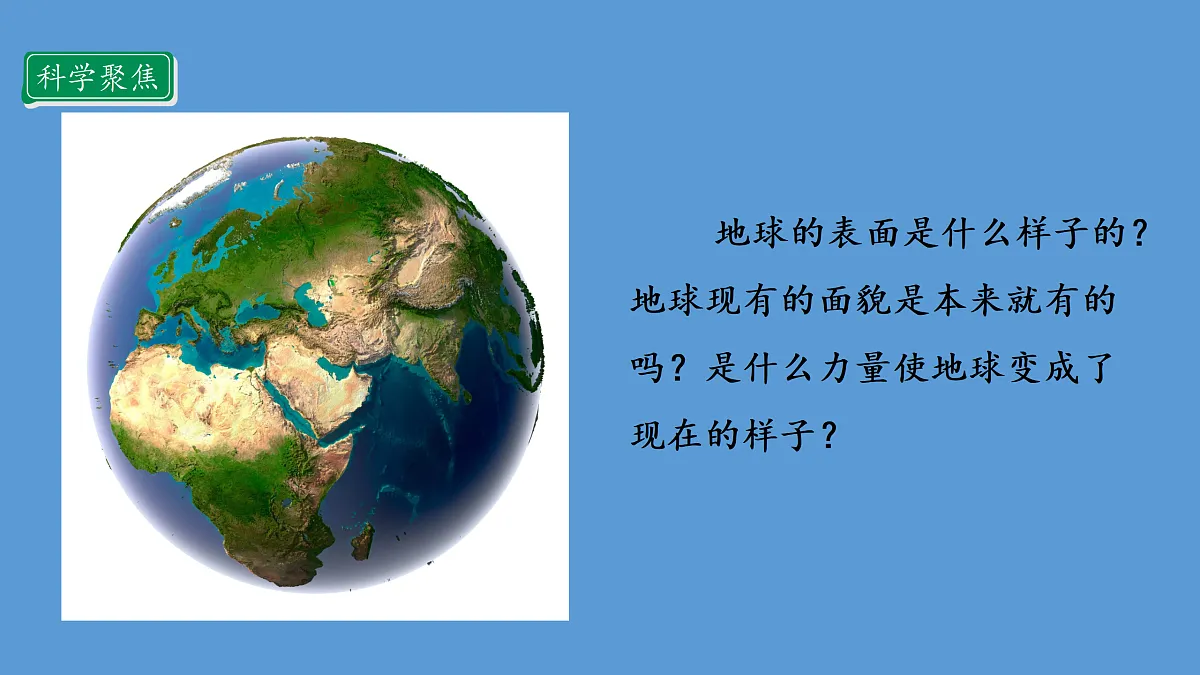 科学聚焦

地球的表面是什么样子的？地球现有的面貌是本来就有的吗？是什么力量使地球变成了现在的样子？